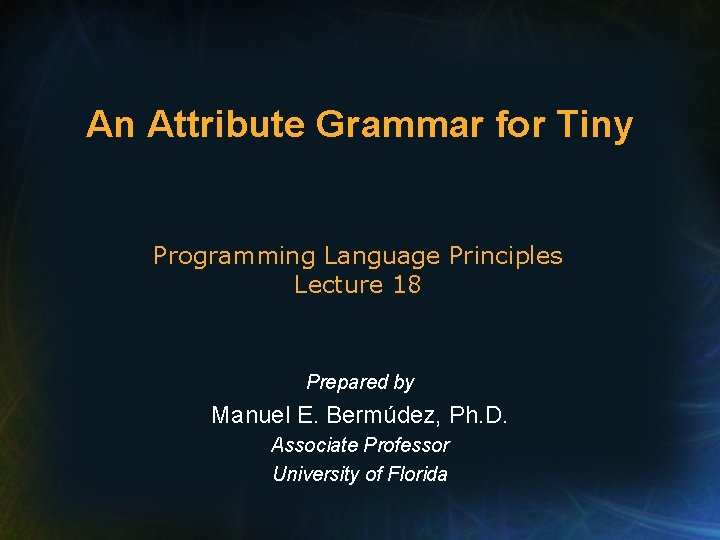 An Attribute Grammar for Tiny

Programming Language Principles
Lecture 18

Prepared by
Manuel E. Bermúdez, Ph.D.
Associate Professor
University of Florida